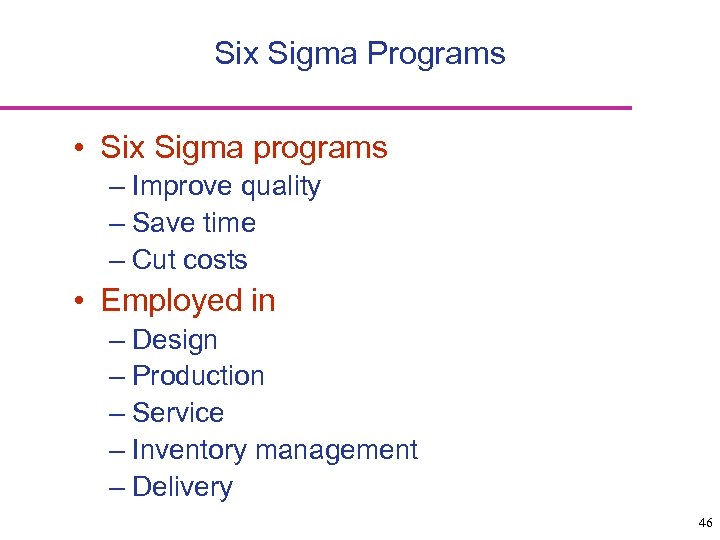 Six Sigma Programs

• Six Sigma programs
– Improve quality
– Save time
– Cut costs

• Employed in
– Design
– Production
– Service
– Inventory management
– Delivery

46